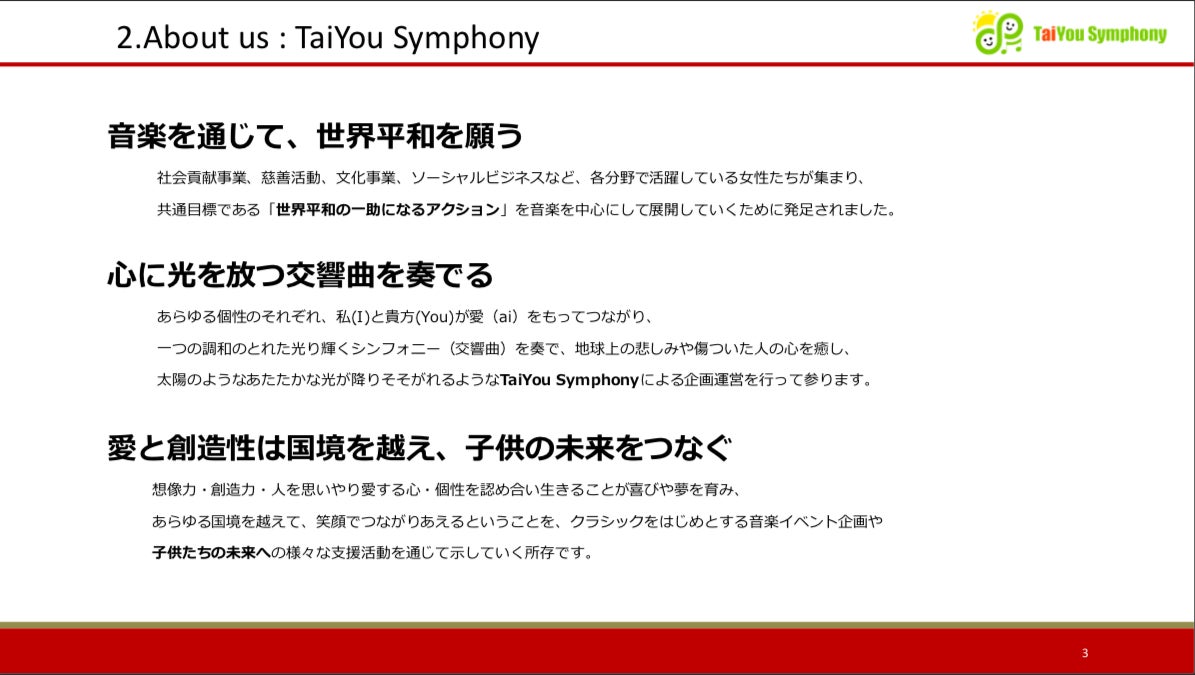 2.About us : TaiYou Symphony

TaiYou Symphony

音楽を通じて、世界平和を願う

社会貢献事業、慈善活動、文化事業、ソーシャルビジネスなど、各分野で活躍している女性たちが集まり、
共通目標である「世界平和の一助になるアクション」を音楽を中心にして展開していくために発足されました。

心に光を放つ交響曲を奏でる

あらゆる個性のそれぞれ、私(I)と貴方(You)が愛（ai）をもってつながり、
一つの調和のとれた光り輝くシンフォニー（交響曲）を奏で、地球上の悲しみや傷ついた人の心を癒し、
太陽のようなあたたかな光が降りそそがれるようなTaiYou Symphonyによる企画運営を行って参ります。

愛と創造性は国境を越え、子供の未来をつなぐ

想像力・創造力・人を思いやり愛する心・個性を認め合い生きることが喜びや夢を育み、
あらゆる国境を越えて、笑顔でつながりあえるということを、クラシックをはじめとする音楽イベント企画や
子供たちの未来への様々な支援活動を通じて示していく所存です。

3